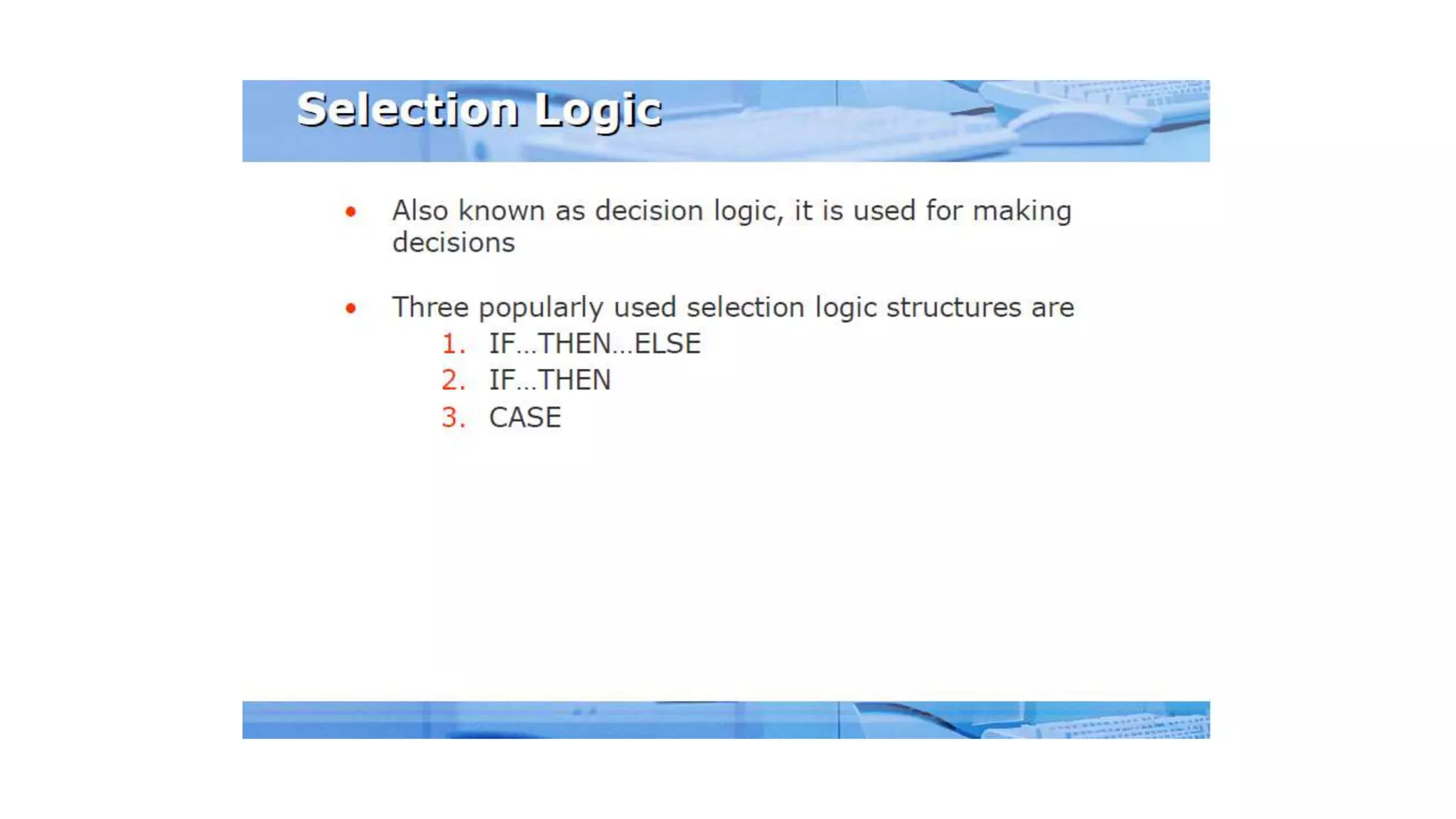 Selection Logic

• Also known as decision logic, it is used for making decisions

• Three popularly used selection logic structures are
1. IF…THEN…ELSE
2. IF…THEN
3. CASE